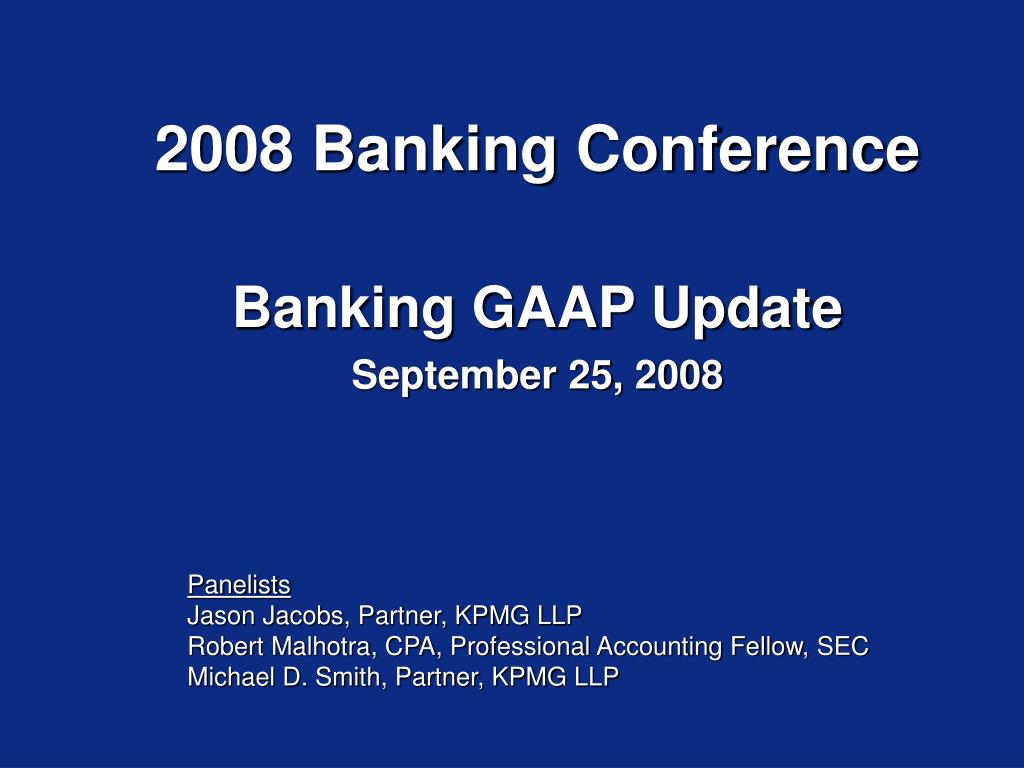 2008 Banking Conference

Banking GAAP Update

September 25, 2008

Panelists
Jason Jacobs, Partner, KPMG LLP
Robert Malhotra, CPA, Professional Accounting Fellow, SEC
Michael D. Smith, Partner, KPMG LLP